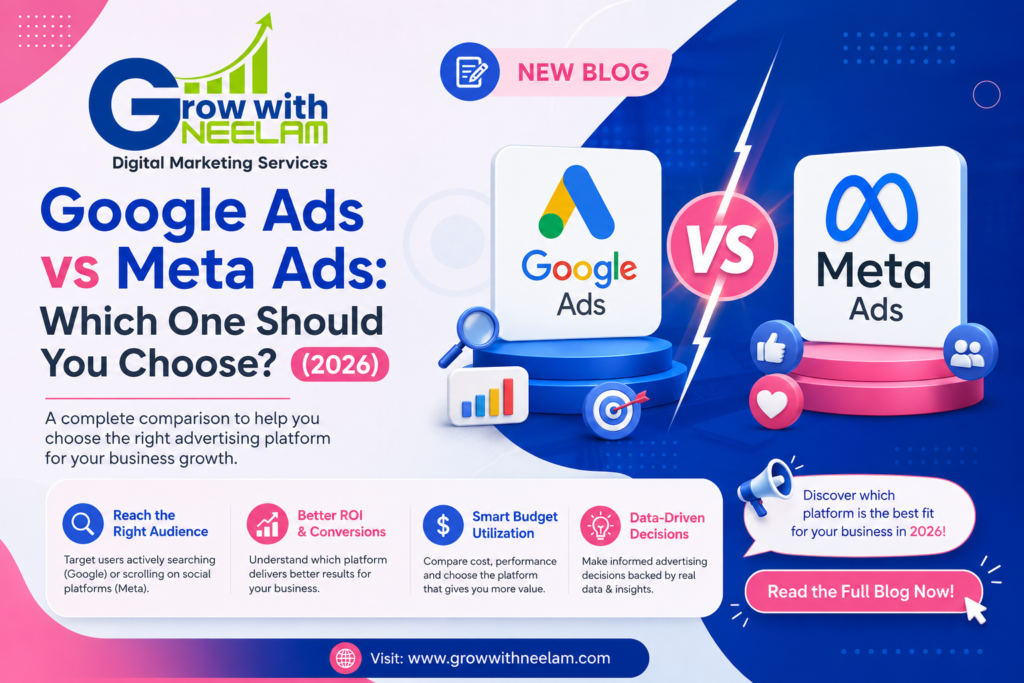 Grow with NEELAM
Digital Marketing Services

NEW BLOG

Google Ads vs Meta Ads: Which One Should You Choose? (2026)

A complete comparison to help you choose the right advertising platform for your business growth.

Google Ads

VS

Meta Ads

Reach the Right Audience
Target users actively searching (Google) or scrolling on social platforms (Meta).

Better ROI & Conversions
Understand which platform delivers better results for your business.

Smart Budget Utilization
Compare cost, performance and choose the platform that gives you more value.

Data-Driven Decisions
Make informed advertising decisions backed by real data & insights.

Discover which platform is the best fit for your business in 2026!

Read the Full Blog Now!

Visit: www.growwithneelam.com